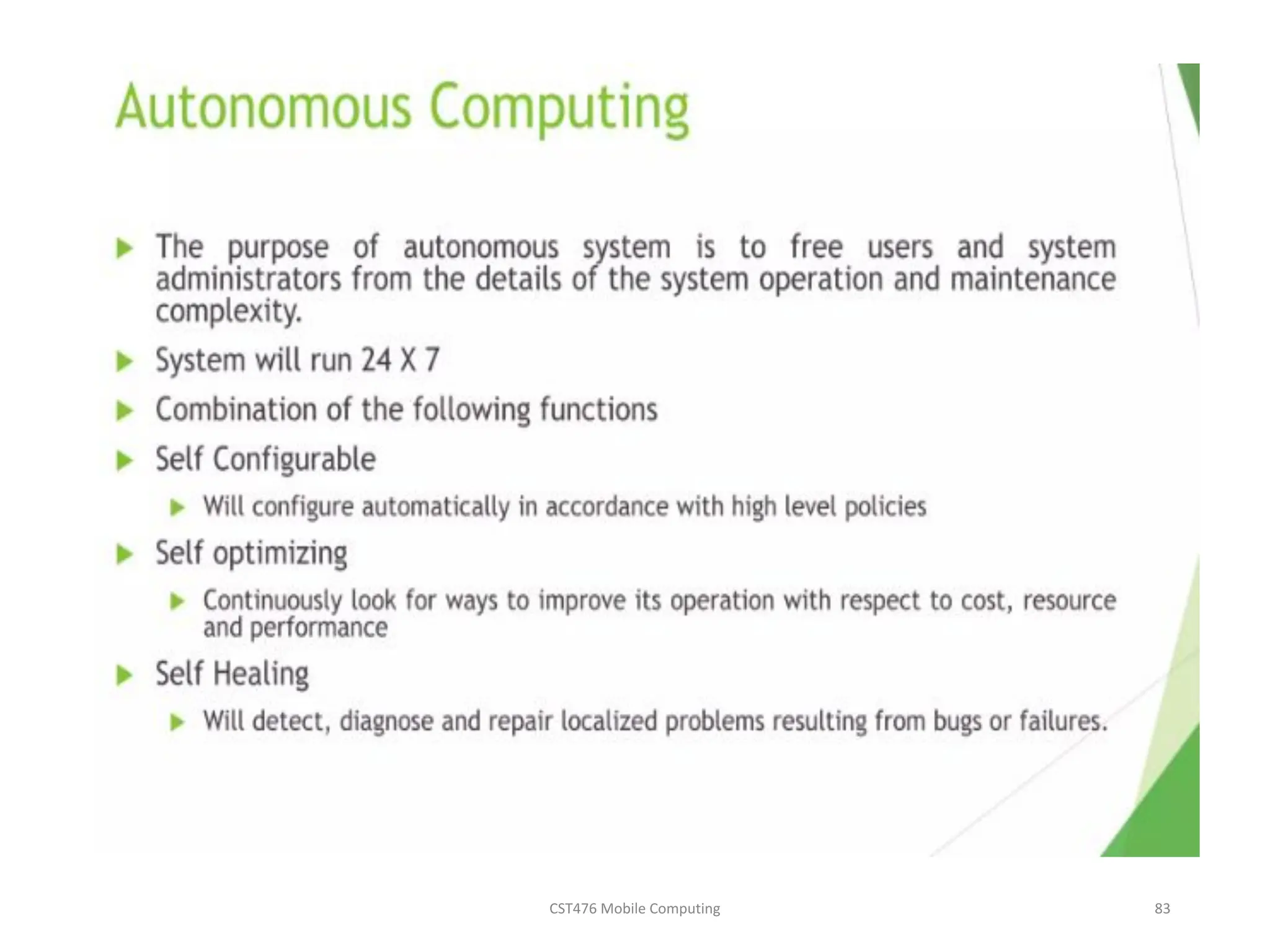 Autonomous Computing

The purpose of autonomous system is to free users and system administrators from the details of the system operation and maintenance complexity.

System will run 24 X 7

Combination of the following functions

Self Configurable

Will configure automatically in accordance with high level policies

Self optimizing

Continuously look for ways to improve its operation with respect to cost, resource and performance

Self Healing

Will detect, diagnose and repair localized problems resulting from bugs or failures.

CST476 Mobile Computing

83